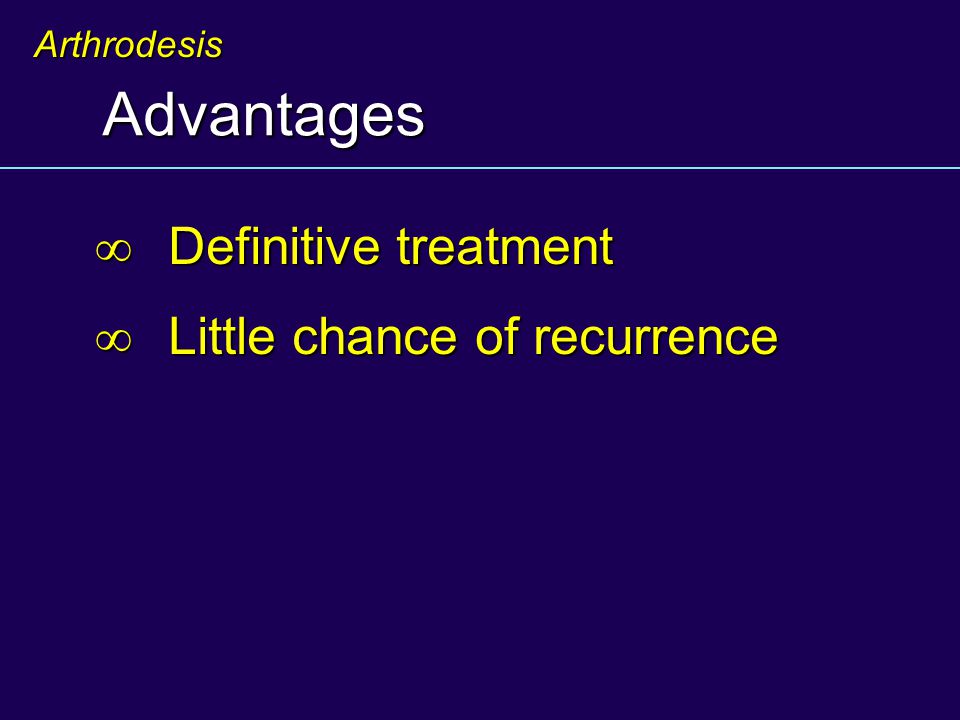 Arthrodesis

Advantages

∞ Definitive treatment

∞ Little chance of recurrence